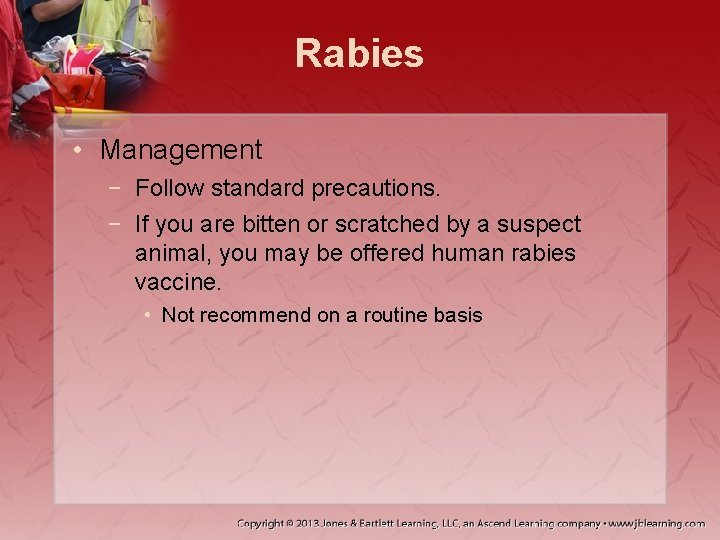 Rabies

• Management
 − Follow standard precautions.
 − If you are bitten or scratched by a suspect animal, you may be offered human rabies vaccine.
  • Not recommend on a routine basis

Copyright © 2013 Jones & Bartlett Learning, LLC, an Ascend Learning company • www.jblearning.com